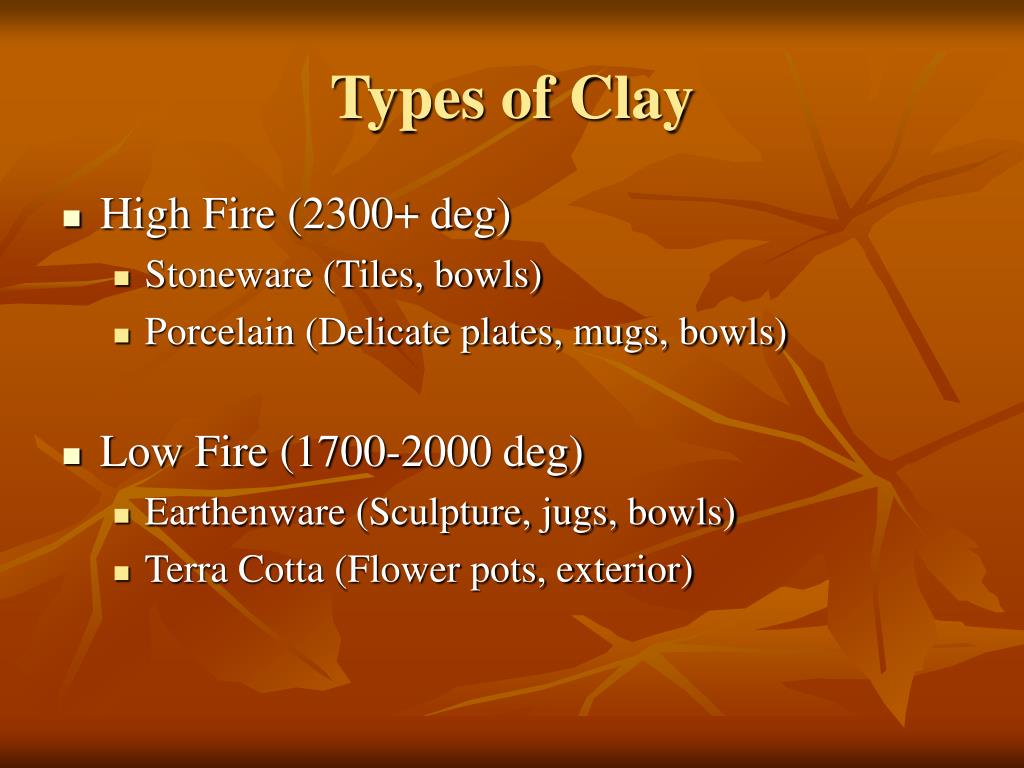 Types of Clay

- High Fire (2300+ deg)
  - Stoneware (Tiles, bowls)
  - Porcelain (Delicate plates, mugs, bowls)

- Low Fire (1700-2000 deg)
  - Earthenware (Sculpture, jugs, bowls)
  - Terra Cotta (Flower pots, exterior)